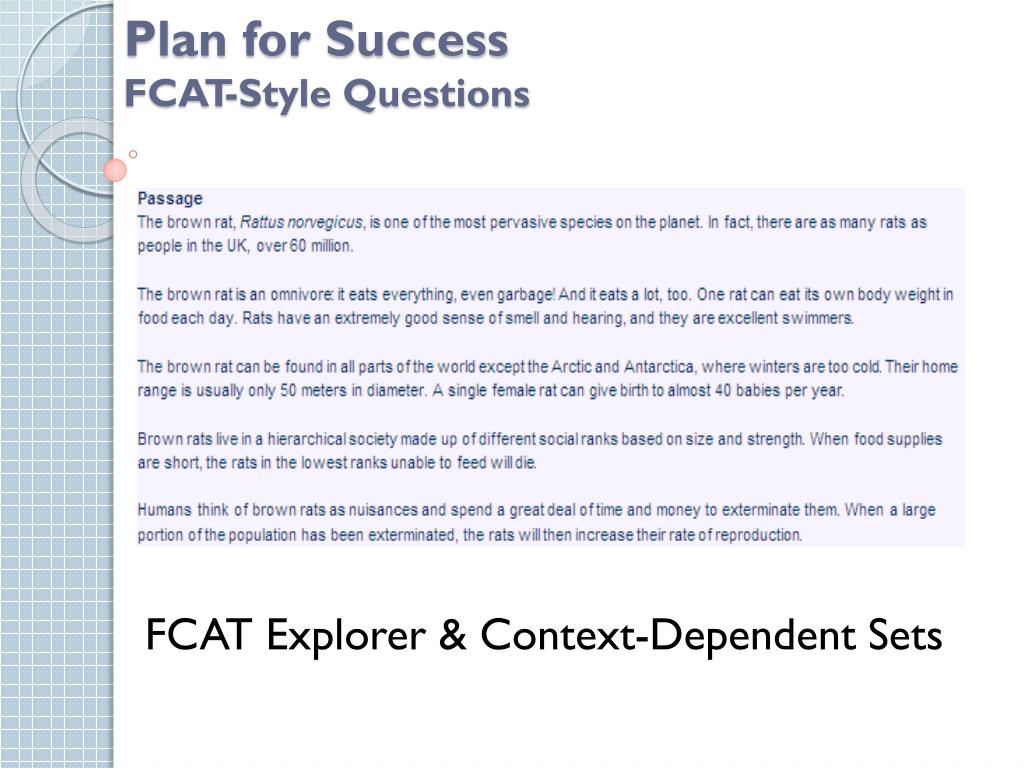 Plan for Success
FCAT-Style Questions

Passage
The brown rat, Rattus norvegicus, is one of the most pervasive species on the planet. In fact, there are as many rats as people in the UK, over 60 million.

The brown rat is an omnivore: it eats everything, even garbage! And it eats a lot, too. One rat can eat its own body weight in food each day. Rats have an extremely good sense of smell and hearing, and they are excellent swimmers.

The brown rat can be found in all parts of the world except the Arctic and Antarctica, where winters are too cold. Their home range is usually only 50 meters in diameter. A single female rat can give birth to almost 40 babies per year.

Brown rats live in a hierarchical society made up of different social ranks based on size and strength. When food supplies are short, the rats in the lowest ranks unable to feed will die.

Humans think of brown rats as nuisances and spend a great deal of time and money to exterminate them. When a large portion of the population has been exterminated, the rats will then increase their rate of reproduction.

FCAT Explorer & Context-Dependent Sets